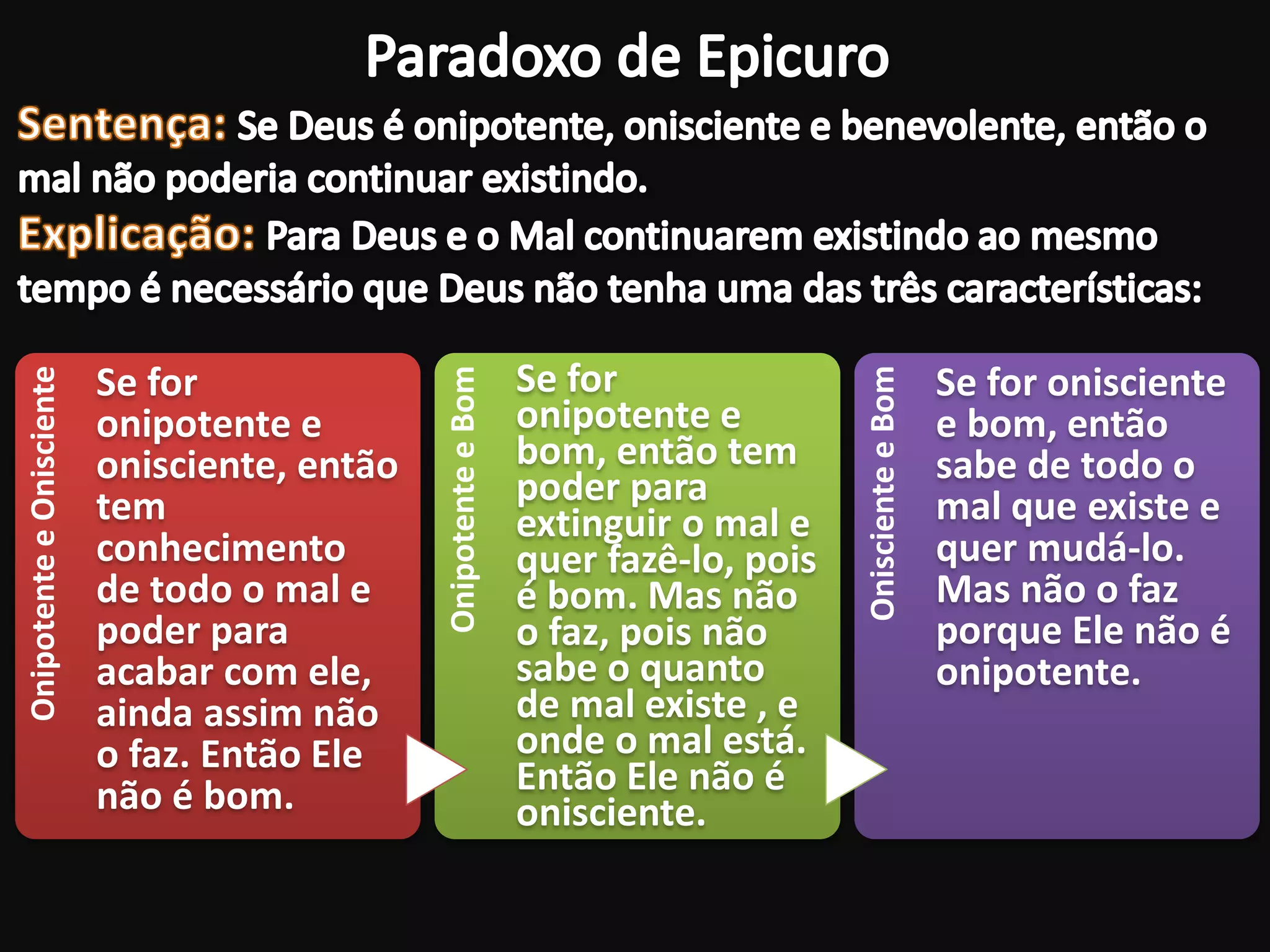 Paradoxo de Epicuro

Sentença: Se Deus é onipotente, onisciente e benevolente, então o mal não poderia continuar existindo.

Explicação: Para Deus e o Mal continuarem existindo ao mesmo tempo é necessário que Deus não tenha uma das três características:

Onipotente e Onisciente

Se for onipotente e onisciente, então tem conhecimento de todo o mal e poder para acabar com ele, ainda assim não o faz. Então Ele não é bom.

Onipotente e Bom

Se for onipotente e bom, então tem poder para extinguir o mal e quer fazê-lo, pois é bom. Mas não o faz, pois não sabe o quanto de mal existe , e onde o mal está. Então Ele não é onisciente.

Onisciente e Bom

Se for onisciente e bom, então sabe de todo o mal que existe e quer mudá-lo. Mas não o faz porque Ele não é onipotente.